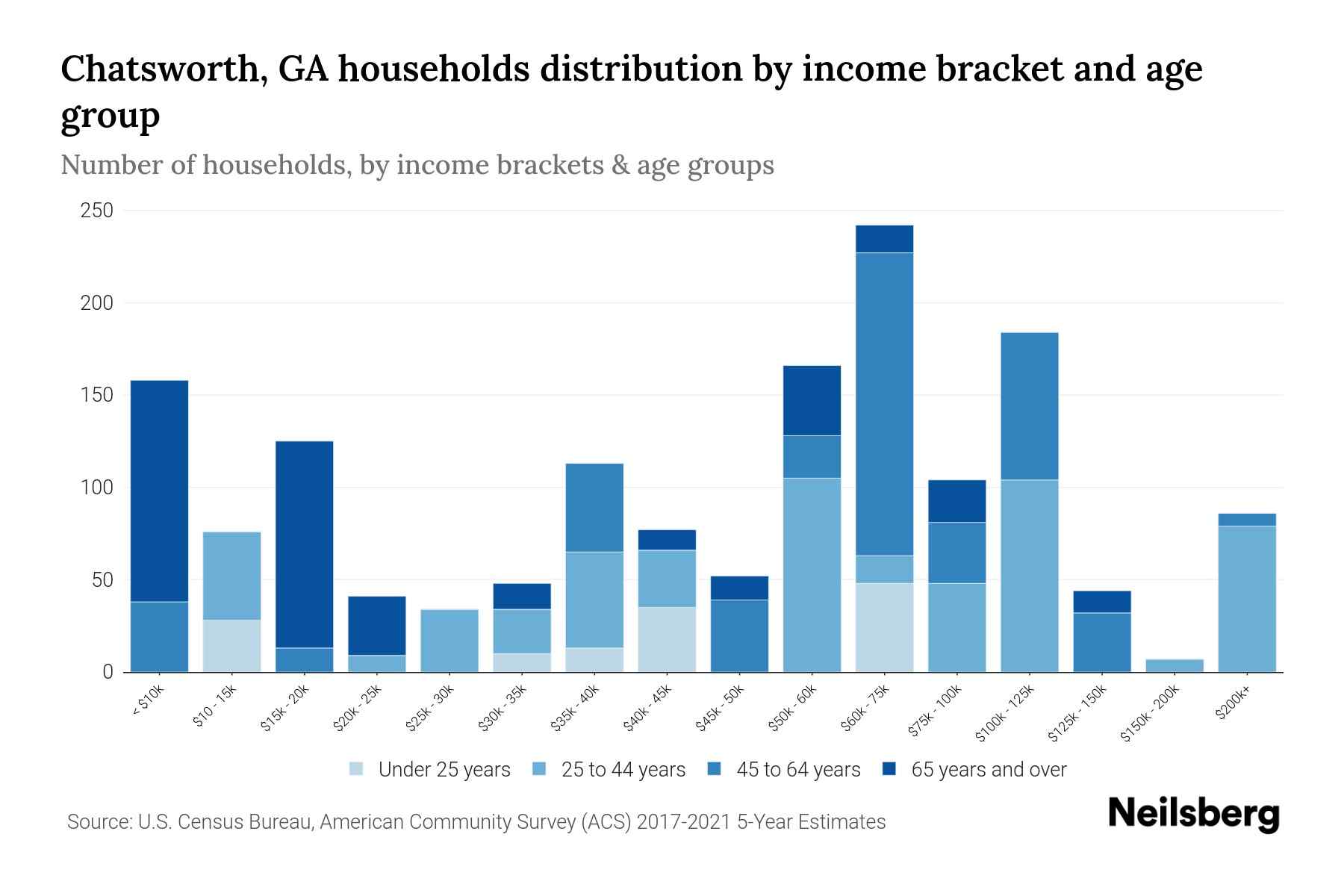 Chatsworth, GA households distribution by income bracket and age group

Number of households, by income brackets & age groups

250
200
150
100
50
0

< $10k
$10 - 15k
$15k - 20k
$20k - 25k
$25k - 30k
$30k - 35k
$35k - 40k
$40k - 45k
$45k - 50k
$50k - 60k
$60k - 75k
$75k - 100k
$100k - 125k
$125k - 150k
$150k - 200k
$200k+

Under 25 years
25 to 44 years
45 to 64 years
65 years and over

Source: U.S. Census Bureau, American Community Survey (ACS) 2017-2021 5-Year Estimates

Neilsberg